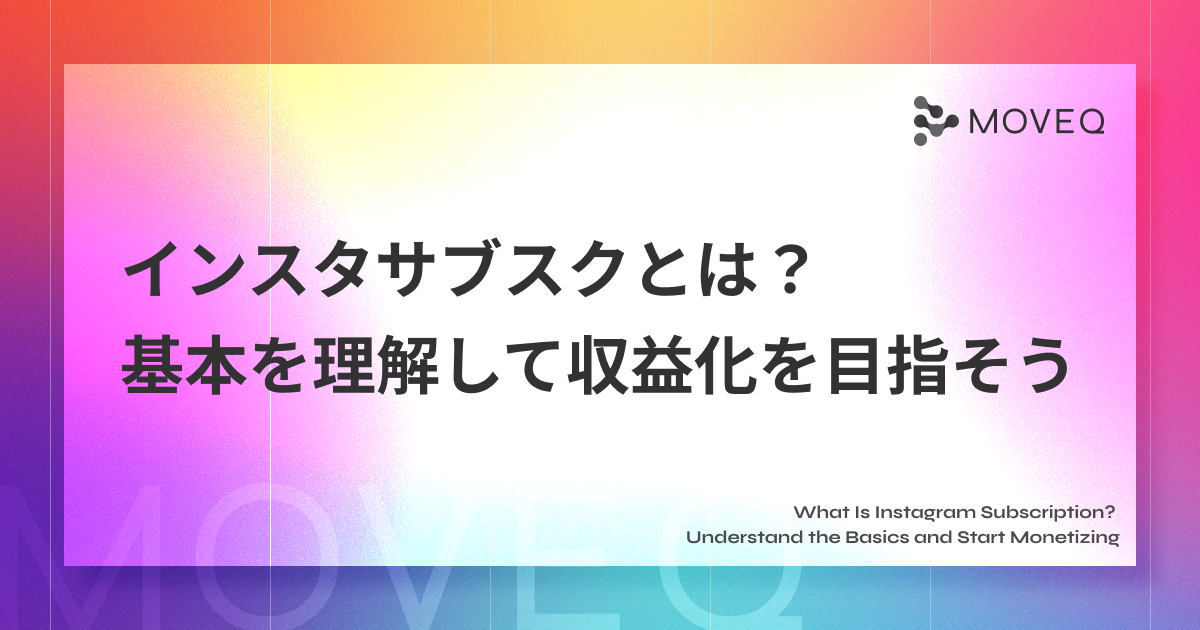 MOVEQ

インスタサブスクとは？
基本を理解して収益化を目指そう

What Is Instagram Subscription?
Understand the Basics and Start Monetizing

MOVEQ